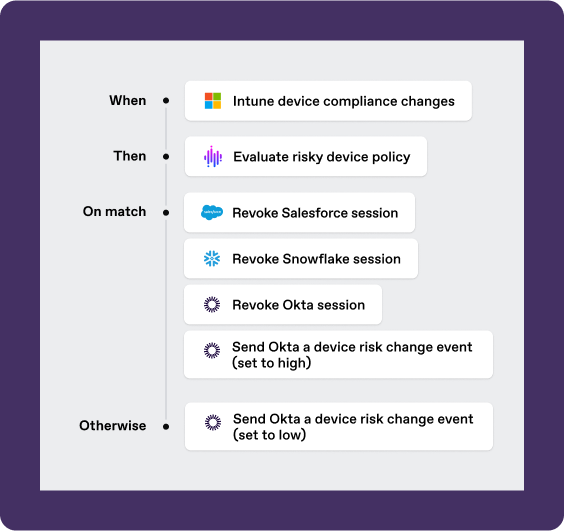 When
Intune device compliance changes

Then
Evaluate risky device policy

On match
salesforce
Revoke Salesforce session

Revoke Snowflake session

Revoke Okta session

Send Okta a device risk change event (set to high)

Otherwise
Send Okta a device risk change event (set to low)